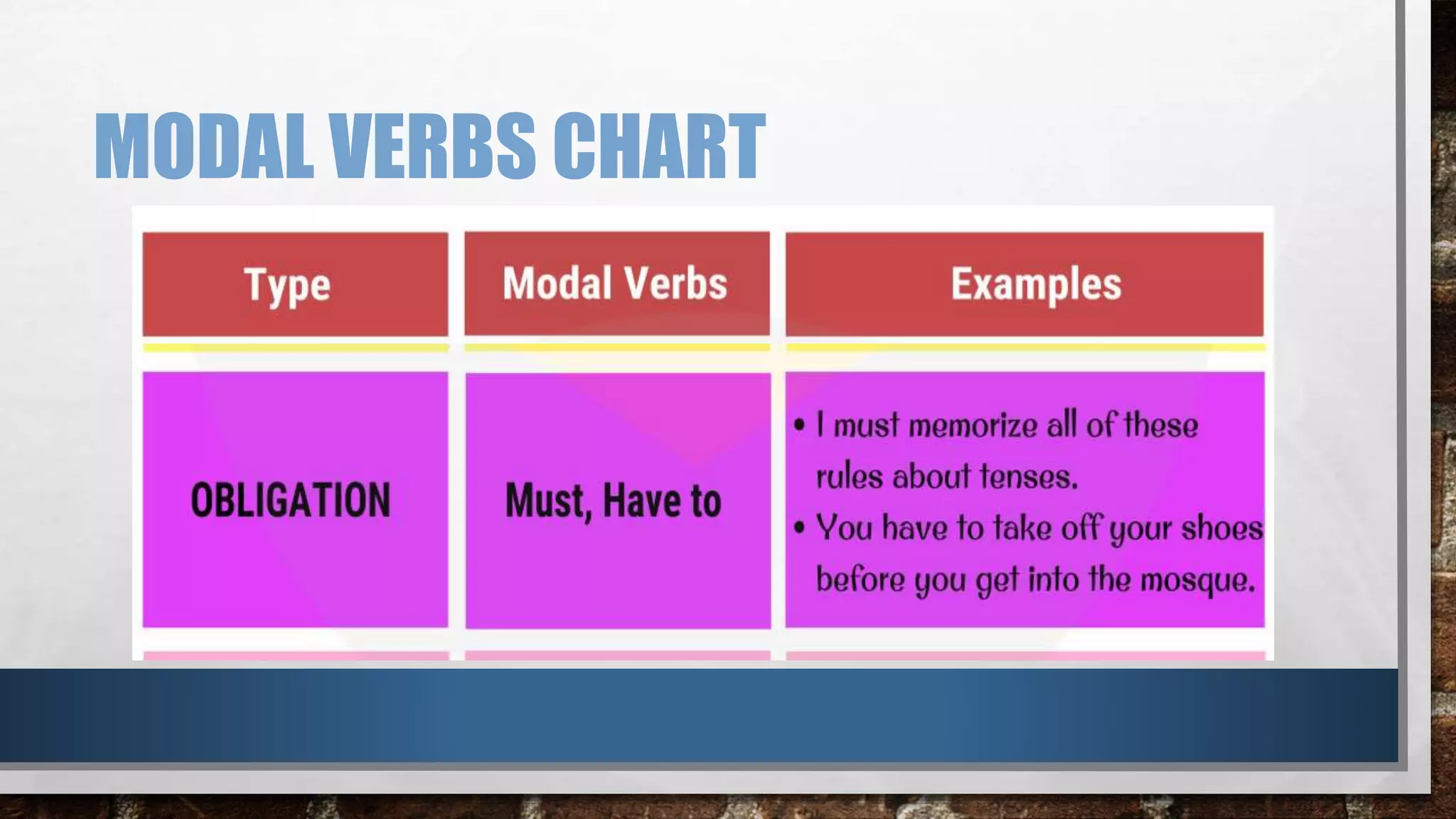 MODAL VERBS CHART

| Type | Modal Verbs | Examples |
|---|---|---|
| OBLIGATION | Must, Have to | • I must memorize all of these rules about tenses. • You have to take off your shoes before you get into the mosque. |